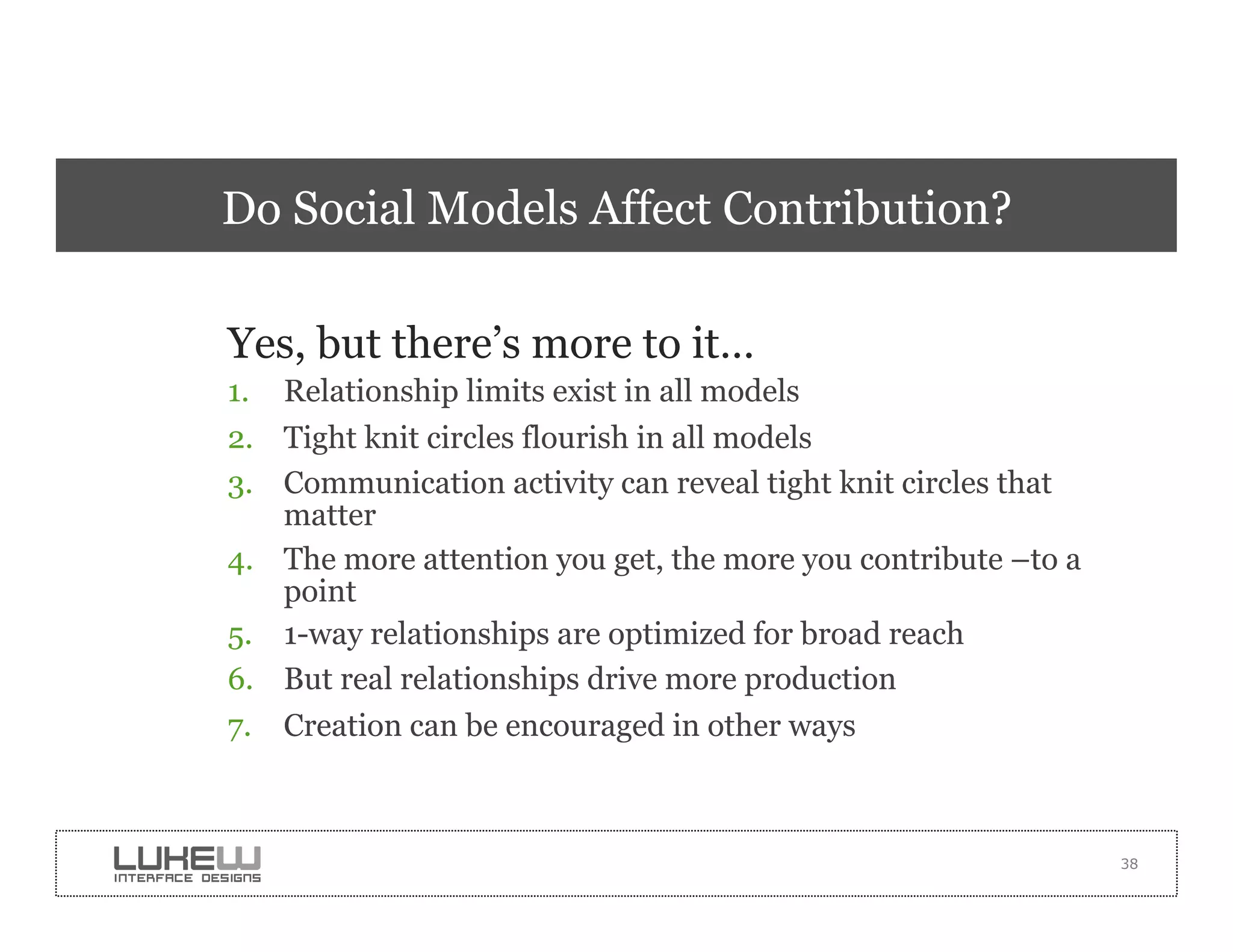 Do Social Models Affect Contribution?

Yes, but there's more to it…

1. Relationship limits exist in all models
2. Tight knit circles flourish in all models
3. Communication activity can reveal tight knit circles that matter
4. The more attention you get, the more you contribute –to a point
5. 1-way relationships are optimized for broad reach
6. But real relationships drive more production
7. Creation can be encouraged in other ways

LUKEW
INTERFACE DESIGNS

38